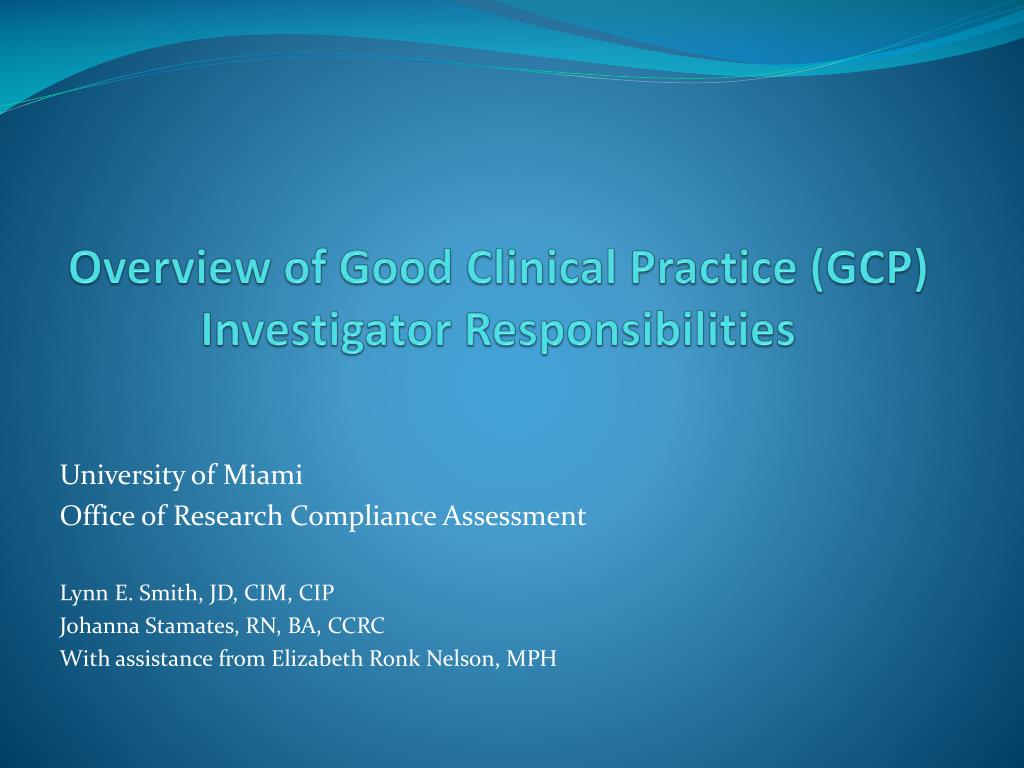 Overview of Good Clinical Practice (GCP) Investigator Responsibilities

University of Miami
Office of Research Compliance Assessment

Lynn E. Smith, JD, CIM, CIP
Johanna Stamates, RN, BA, CCRC
With assistance from Elizabeth Ronk Nelson, MPH